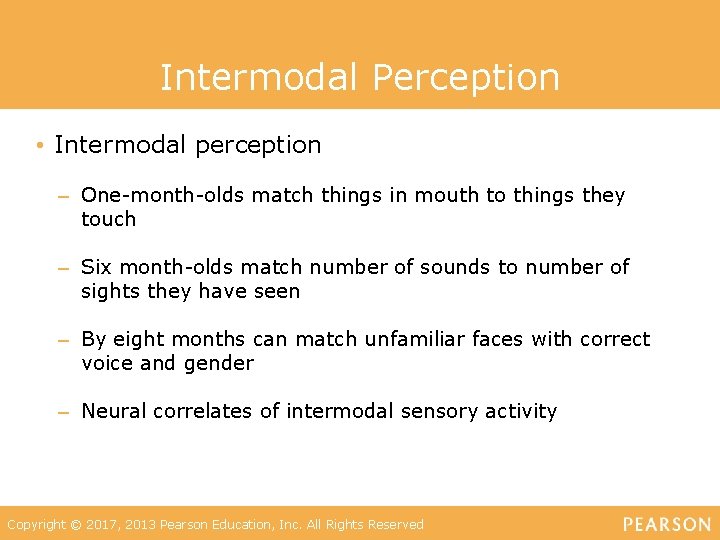 Intermodal Perception

• Intermodal perception

– One-month-olds match things in mouth to things they touch

– Six month-olds match number of sounds to number of sights they have seen

– By eight months can match unfamiliar faces with correct voice and gender

– Neural correlates of intermodal sensory activity

Copyright © 2017, 2013 Pearson Education, Inc. All Rights Reserved

PEARSON